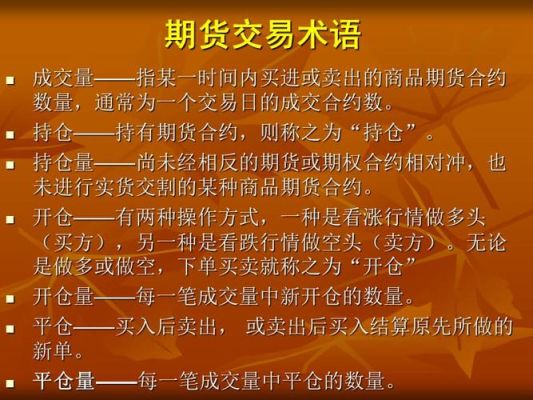 期货交易术语

- 成交量——指某一时间内买进或卖出的商品期货合约数量，通常为一个交易日的成交合约数。
- 持仓——持有期货合约，则称之为“持仓”。
- 持仓量——尚未经相反的期货或期权合约相对冲，也未进行实货交割的某种商品期货合约。
- 开仓——有两种操作方式，一种是看涨行情做多头（买方），另一种是看跌行情做空头（卖方）。无论是做多或做空，下单买卖就称之为“开仓”
- 开仓量——每一笔成交量中新开仓的数量。
- 平仓——买入后卖出， 或卖出后买入结算原先所做的新单。
- 平仓量——每一笔成交量中平仓的数量。